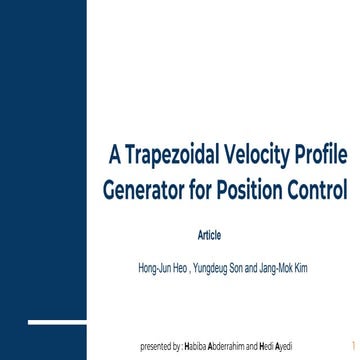 A Trapezoidal Velocity Profile Generator for Position Control

Article

Hong-Jun Heo , Yungdeug Son and Jang-Mok Kim

presented by : Habiba Abderrahim and Hedi Ayedi

1